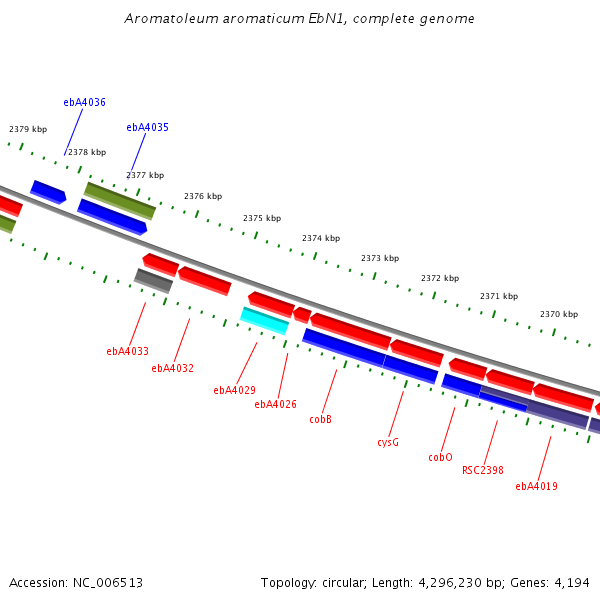 Aromatoleum aromaticum EbN1, complete genome

ebA4036

ebA4035

2379 kbp

2378 kbp

2377 kbp

2376 kbp

2375 kbp

2374 kbp

2373 kbp

2372 kbp

2371 kbp

2370 kbp

ebA4033

ebA4032

ebA4029

ebA4026

cobB

cysG

cobO

RSC2398

ebA4019

Accession: NC_006513

Topology: circular; Length: 4,296,230 bp; Genes: 4,194